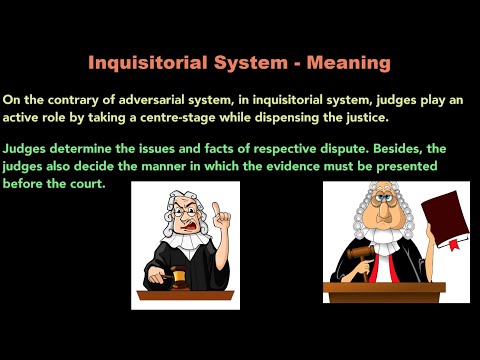 Inquisitorial System - Meaning

On the contrary of adversarial system, in inquisitorial system, judges play an active role by taking a centre-stage while dispensing the justice.

Judges determine the issues and facts of respective dispute. Besides, the judges also decide the manner in which the evidence must be presented before the court.